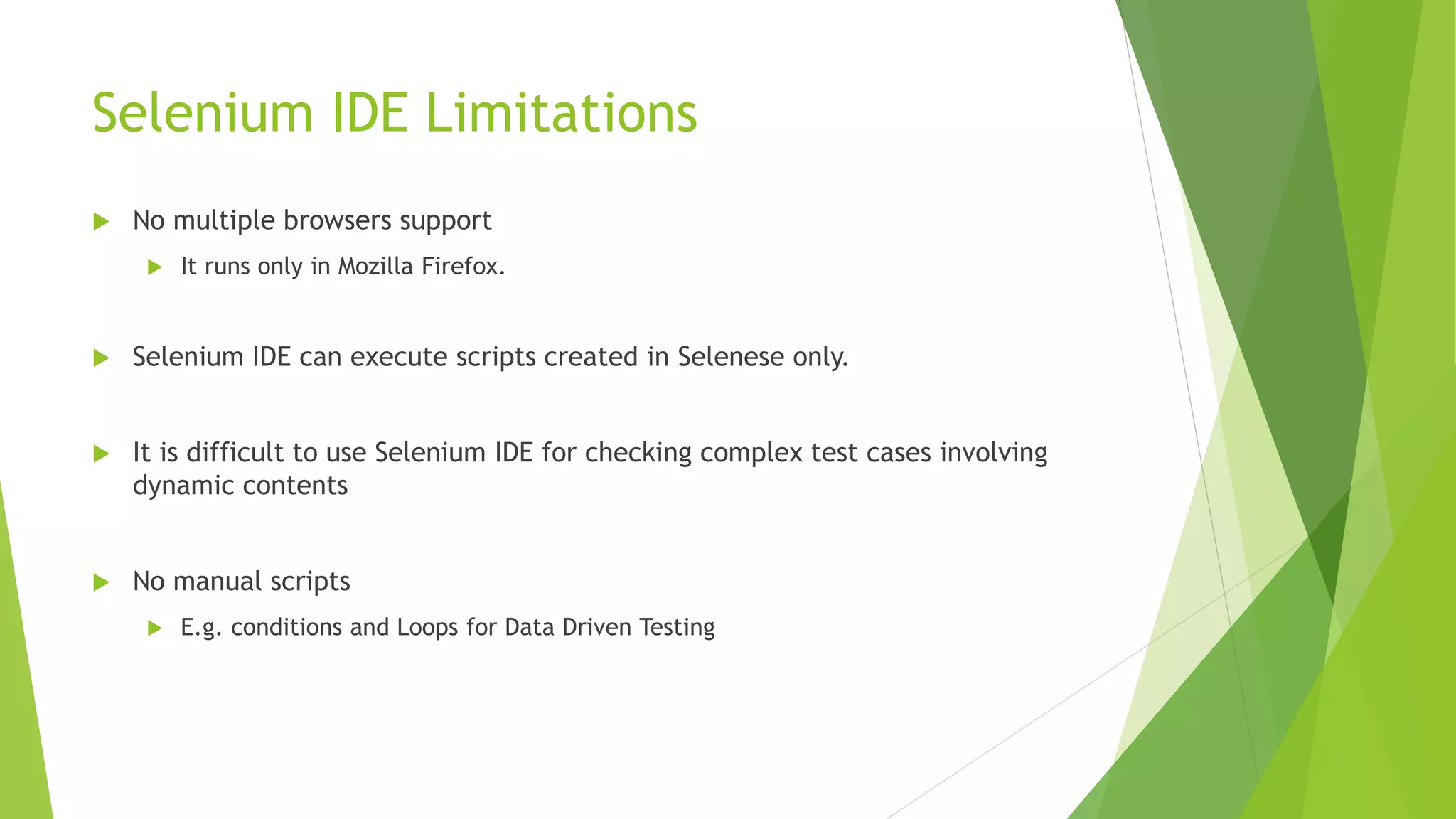 Selenium IDE Limitations

No multiple browsers support

It runs only in Mozilla Firefox.

Selenium IDE can execute scripts created in Selenese only.

It is difficult to use Selenium IDE for checking complex test cases involving dynamic contents

No manual scripts

E.g. conditions and Loops for Data Driven Testing